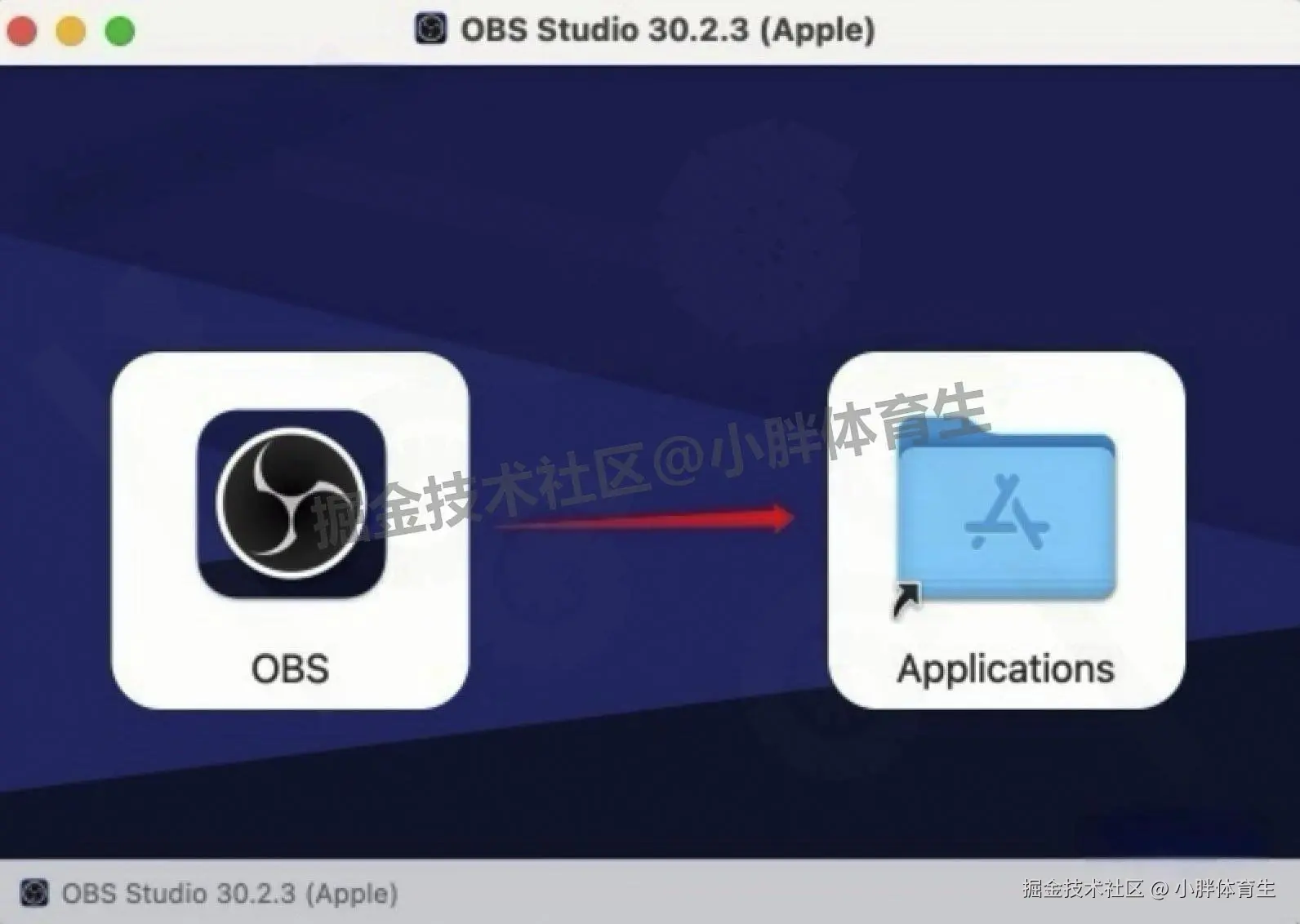 OBS Studio 30.2.3 (Apple)

掘金技术社区@小胖体育生

OBS

Applications

OBS Studio 30.2.3 (Apple)

掘金技术社区 @ 小胖体育生